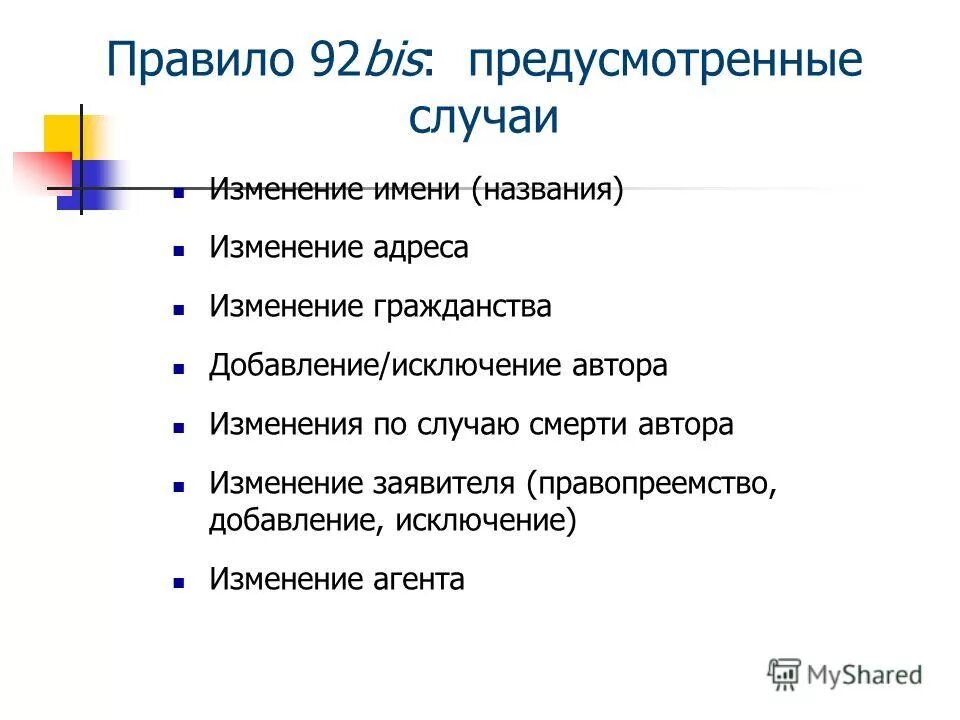 Правило 92bis: предусмотренные случаи

- Изменение имени (названия)
- Изменение адреса
- Изменение гражданства
- Добавление/исключение автора
- Изменения по случаю смерти автора
- Изменение заявителя (правопреемство, добавление, исключение)
- Изменение агента

MyShared